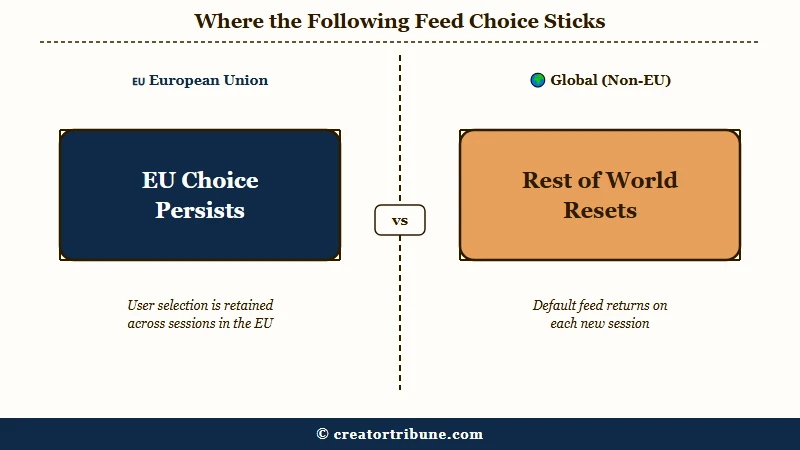 Where the Following Feed Choice Sticks

EU European Union

EU Choice Persists

User selection is retained across sessions in the EU

vs

Global (Non-EU)

Rest of World Resets

Default feed returns on each new session

© creatortribune.com